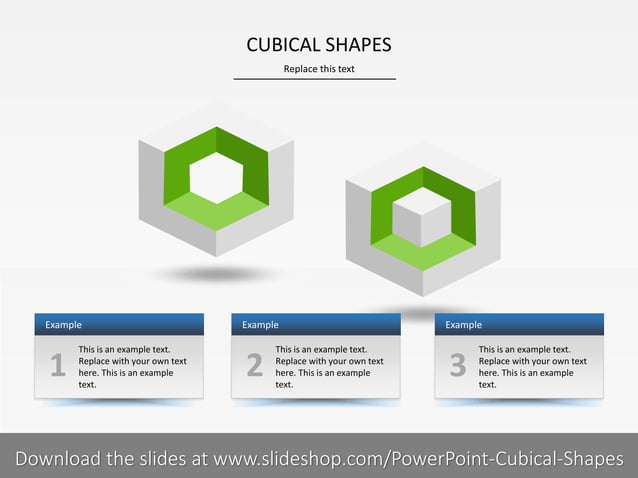 CUBICAL SHAPES

Replace this text

Example

1

This is an example text. Replace with your own text here. This is an example text.

Example

2

This is an example text. Replace with your own text here. This is an example text.

Example

3

This is an example text. Replace with your own text here. This is an example text.

Download the slides at www.slideshop.com/PowerPoint-Cubical-Shapes